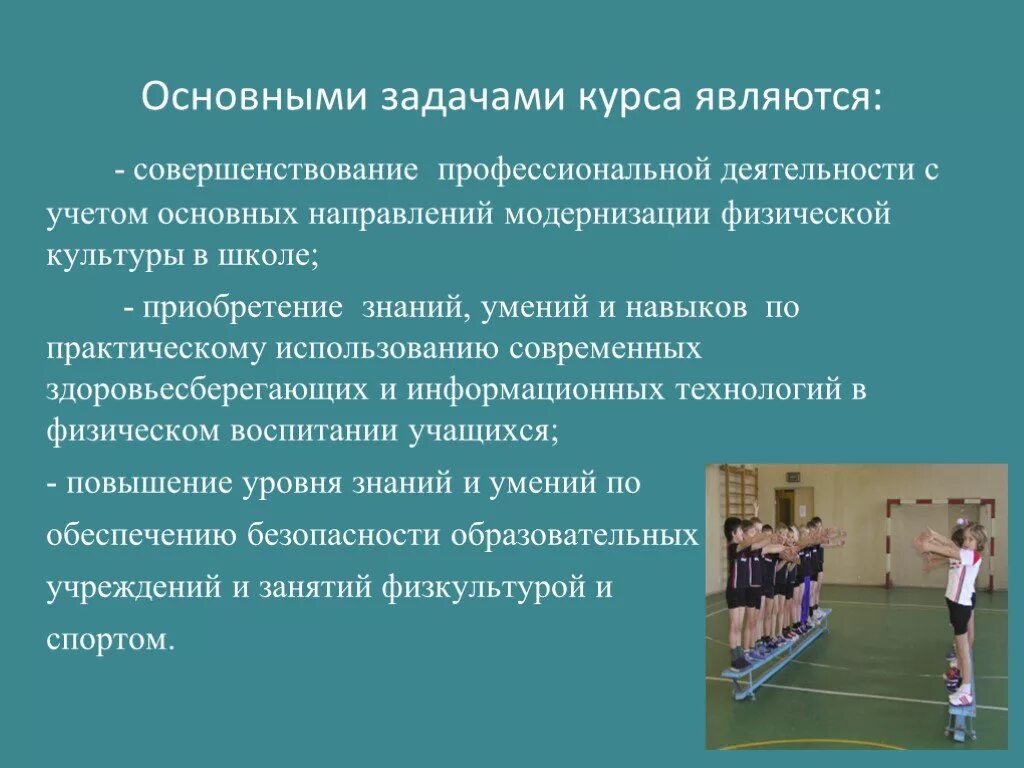 Основными задачами курса являются:

- совершенствование профессиональной деятельности с учетом основных направлений модернизации физической культуры в школе;

- приобретение знаний, умений и навыков по практическому использованию современных здоровьесберегающих и информационных технологий в физическом воспитании учащихся;

- повышение уровня знаний и умений по обеспечению безопасности образовательных учреждений и занятий физкультурой и спортом.